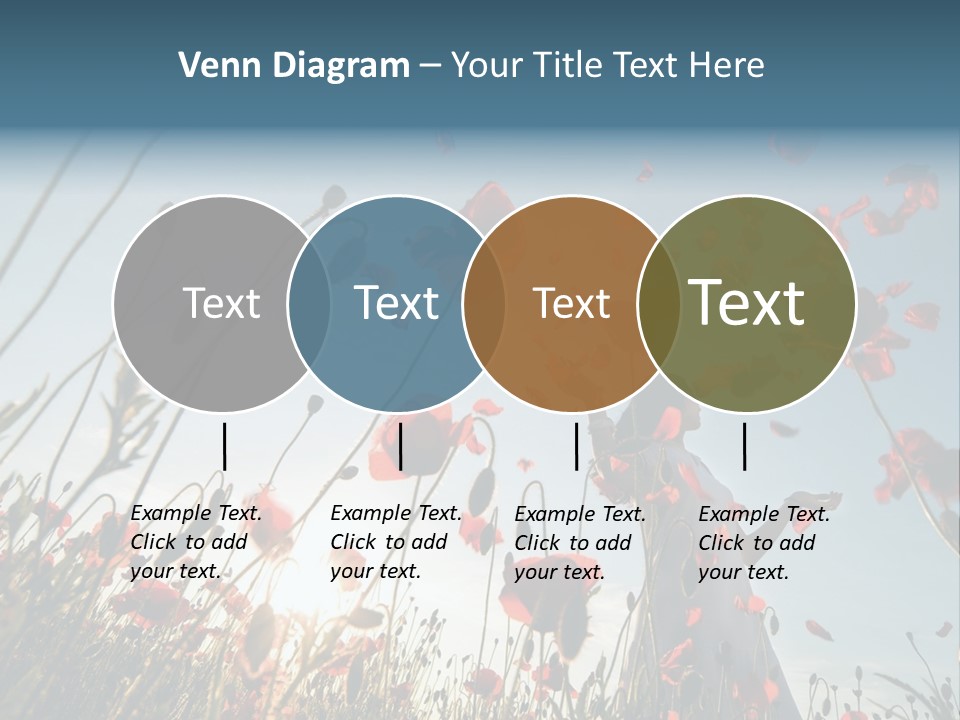 Venn Diagram – Your Title Text Here

Text

Text

Text

Text

Example Text. Click to add your text.

Example Text. Click to add your text.

Example Text. Click to add your text.

Example Text. Click to add your text.